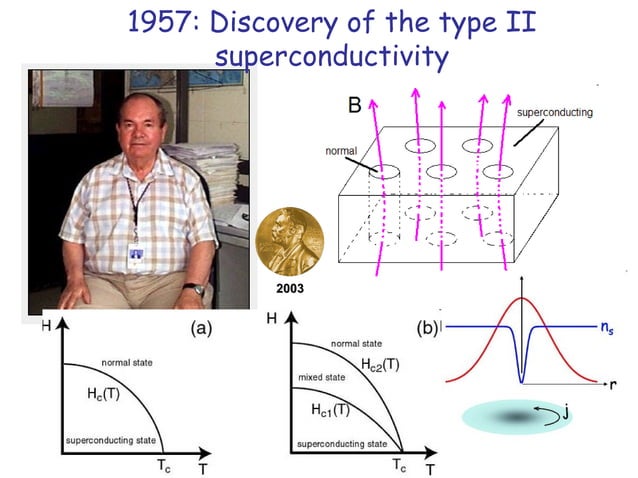 1957: Discovery of the type II superconductivity

B

superconducting

normal

2003

H

(a)

normal state

$H_c(T)$

superconducting state

$T_c$

T

H

normal state

$H_{c2}(T)$

mixed state

$H_{c1}(T)$

superconducting state

$T_c$

T

(b)

$n_s$

r

j